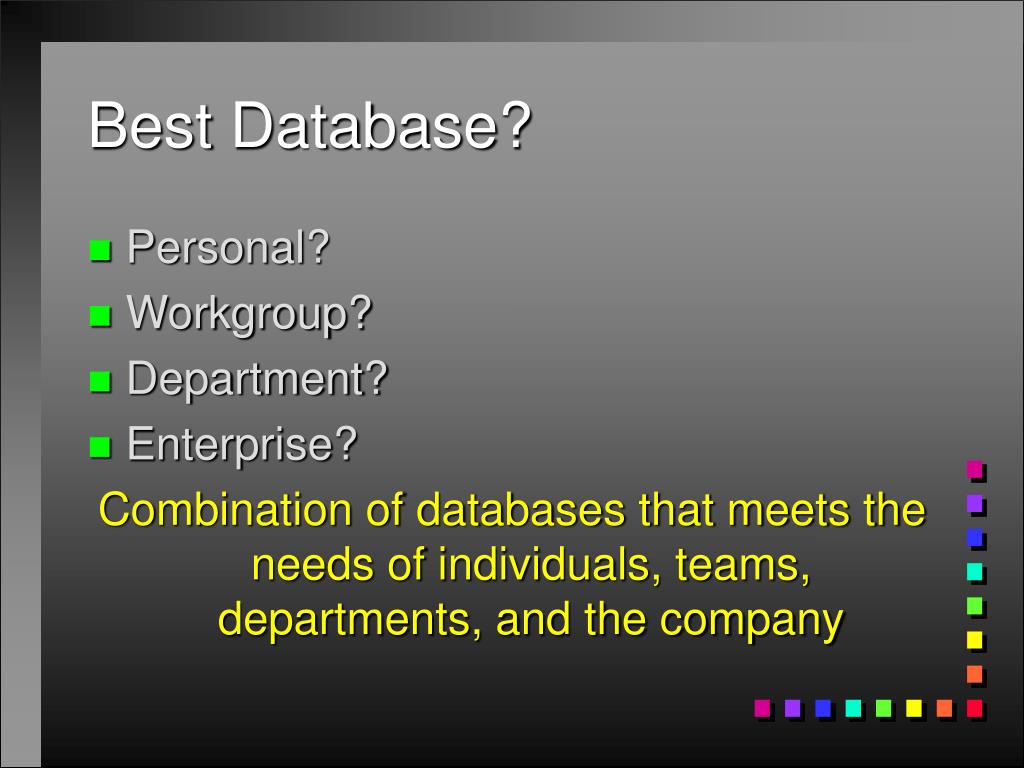 Best Database?

- Personal?
- Workgroup?
- Department?
- Enterprise?

Combination of databases that meets the needs of individuals, teams, departments, and the company